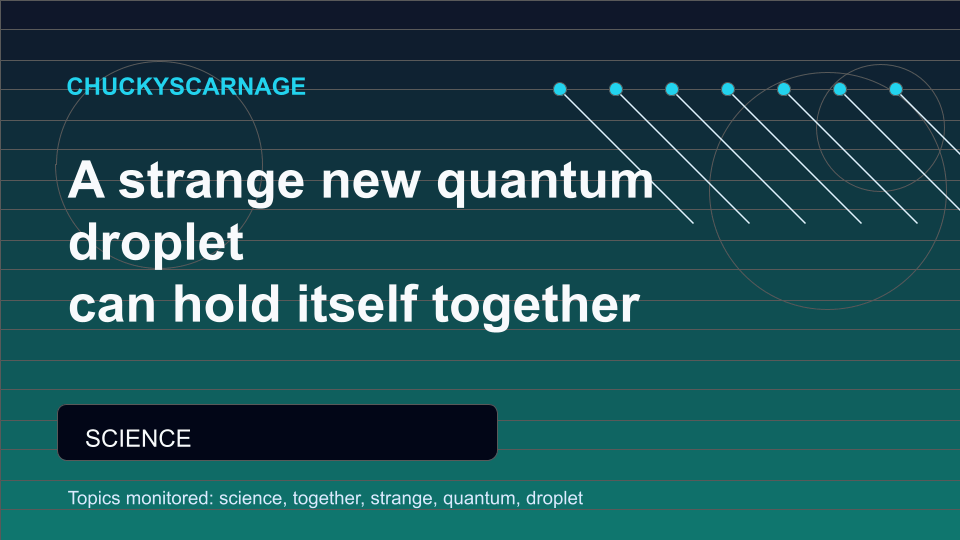 CHUCKYSCARNAGE

A strange new quantum droplet
can hold itself together

SCIENCE

Topics monitored: science, together, strange, quantum, droplet